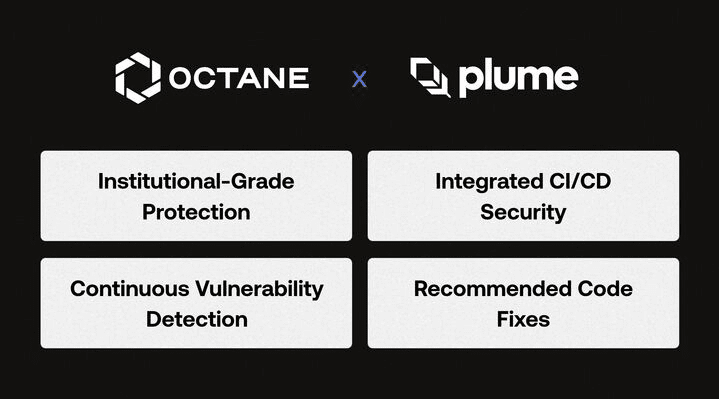 OCTANE x plume

Institutional-Grade Protection

Integrated CI/CD Security

Continuous Vulnerability Detection

Recommended Code Fixes